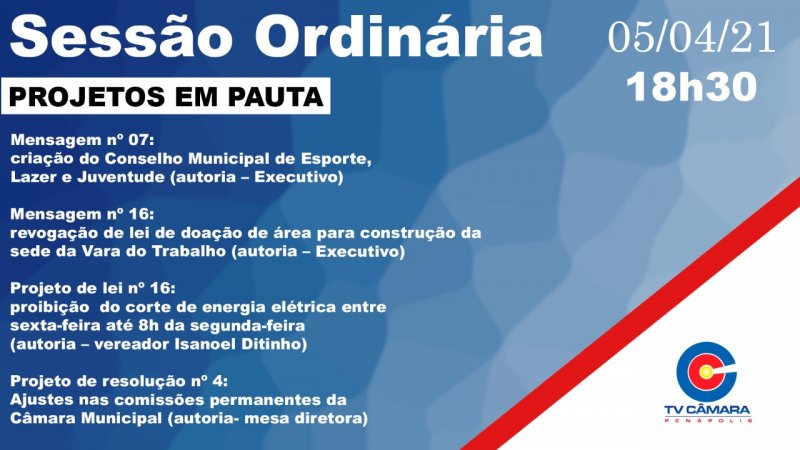 Sessão Ordinária

05/04/21
18h30

PROJETOS EM PAUTA

Mensagem nº 07:
criação do Conselho Municipal de Esporte, Lazer e Juventude (autoria – Executivo)

Mensagem nº 16:
revogação de lei de doação de área para construção da sede da Vara do Trabalho (autoria – Executivo)

Projeto de lei nº 16:
proibição do corte de energia elétrica entre sexta-feira até 8h da segunda-feira (autoria – vereador Isanoel Ditinho)

Projeto de resolução nº 4:
Ajustes nas comissões permanentes da Câmara Municipal (autoria- mesa diretora)

TV CÂMARA
PENÁPOLIS